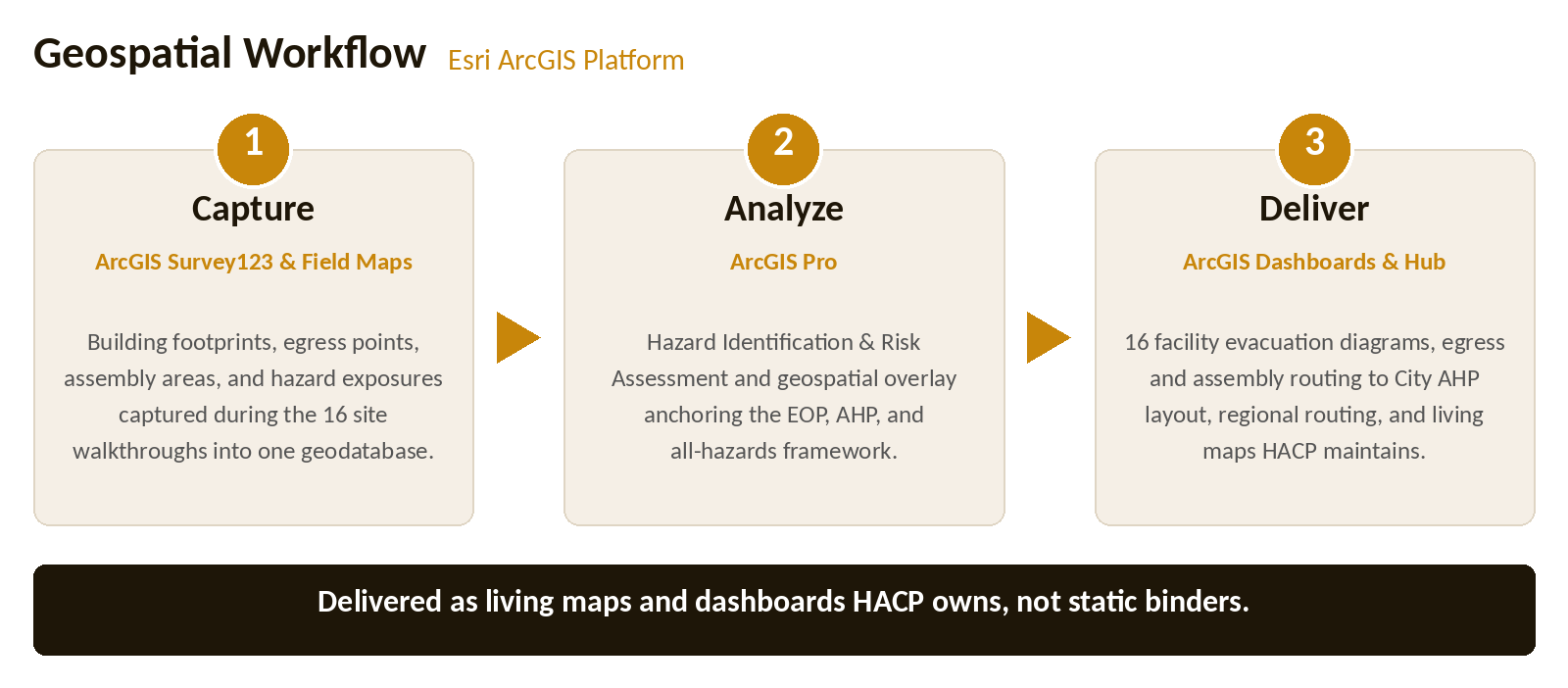 Geospatial Workflow Esri ArcGIS Platform

1
Capture
ArcGIS Survey123 & Field Maps

Building footprints, egress points, assembly areas, and hazard exposures captured during the 16 site walkthroughs into one geodatabase.

2
Analyze
ArcGIS Pro

Hazard Identification & Risk Assessment and geospatial overlay anchoring the EOP, AHP, and all-hazards framework.

3
Deliver
ArcGIS Dashboards & Hub

16 facility evacuation diagrams, egress and assembly routing to City AHP layout, regional routing, and living maps HACP maintains.

Delivered as living maps and dashboards HACP owns, not static binders.